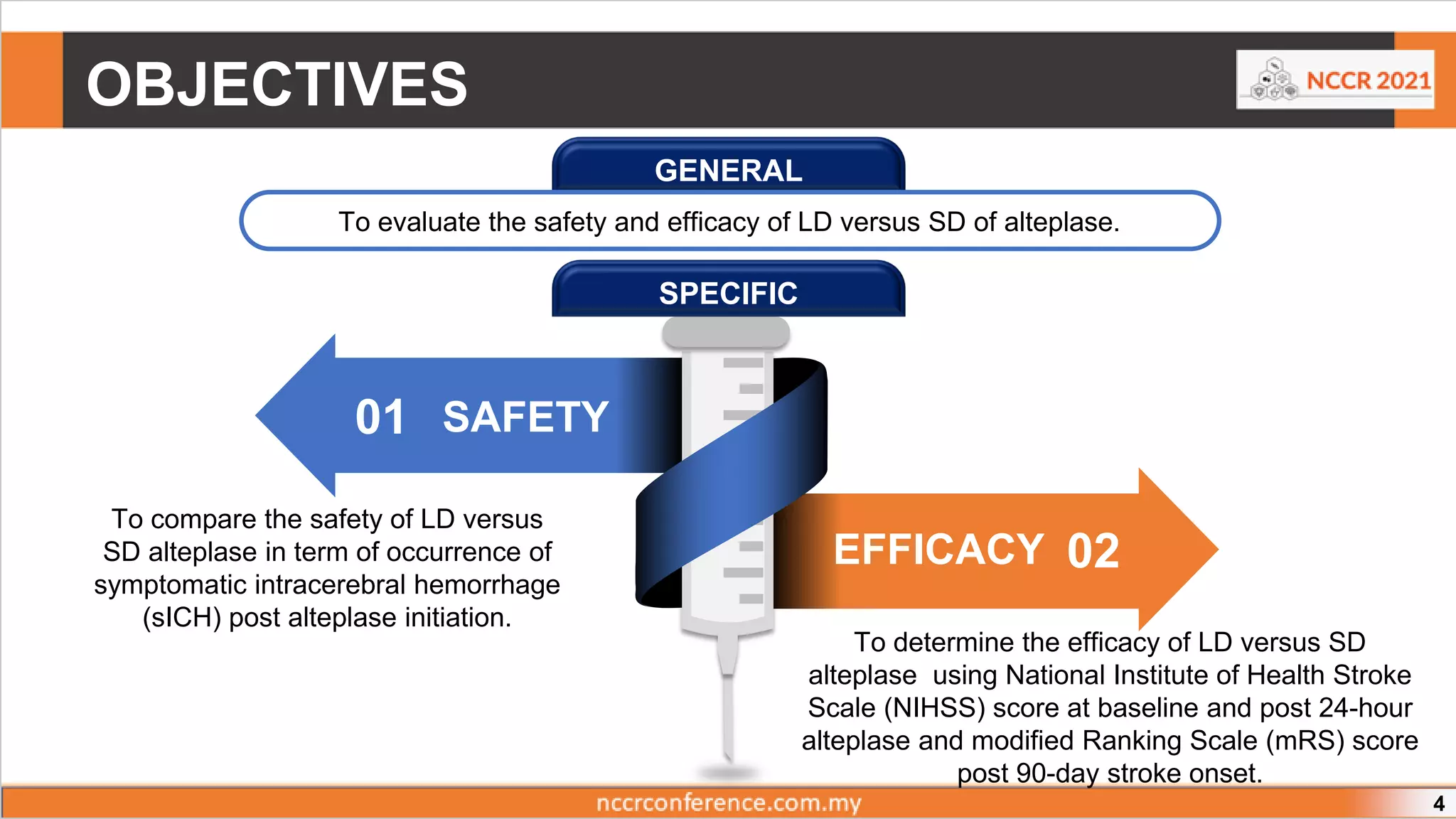 OBJECTIVES

NCCR 2021

GENERAL

To evaluate the safety and efficacy of LD versus SD of alteplase.

SPECIFIC

01 SAFETY

To compare the safety of LD versus SD alteplase in term of occurrence of symptomatic intracerebral hemorrhage (sICH) post alteplase initiation.

EFFICACY 02

To determine the efficacy of LD versus SD alteplase using National Institute of Health Stroke Scale (NIHSS) score at baseline and post 24-hour alteplase and modified Ranking Scale (mRS) score post 90-day stroke onset.

nccrconference.com.my

4